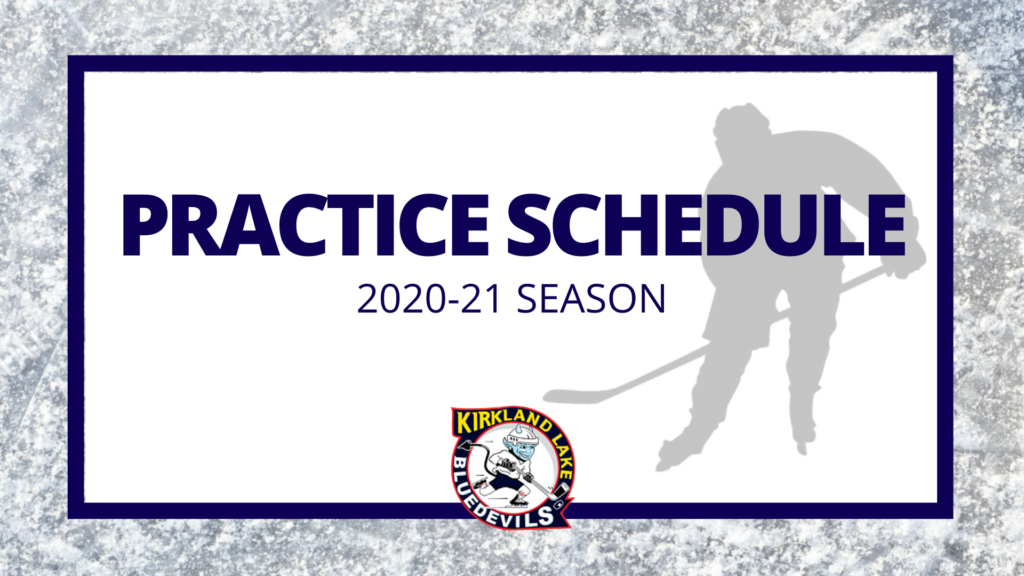 PRACTICE SCHEDULE
2020-21 SEASON

KIRKLAND LAKE
BLUEDEVILS